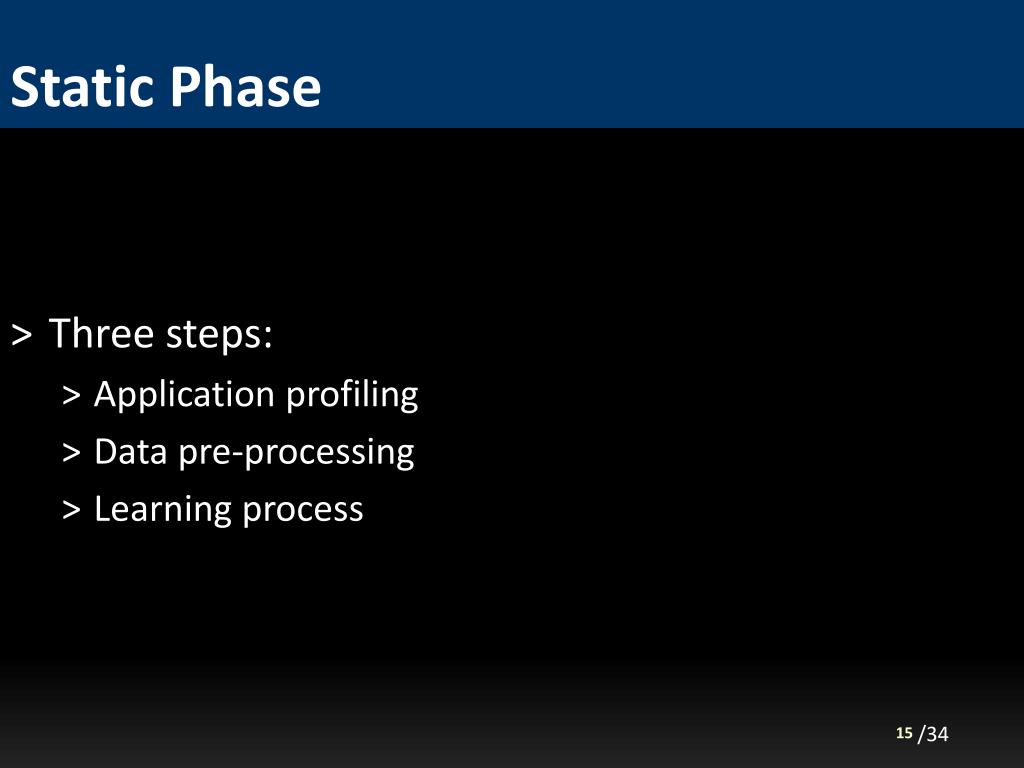 Static Phase

> Three steps:
> Application profiling
> Data pre-processing
> Learning process

15 /34